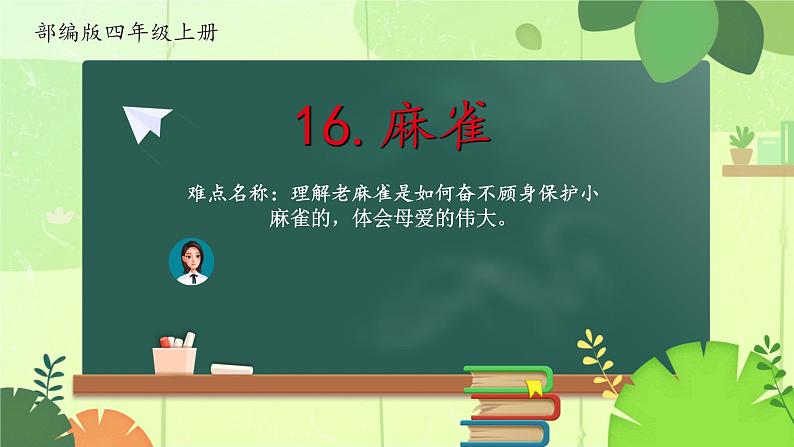 部编版四年级上册

16. 麻雀

难点名称：理解老麻雀是如何奋不顾身保护小麻雀的，体会母爱的伟大。